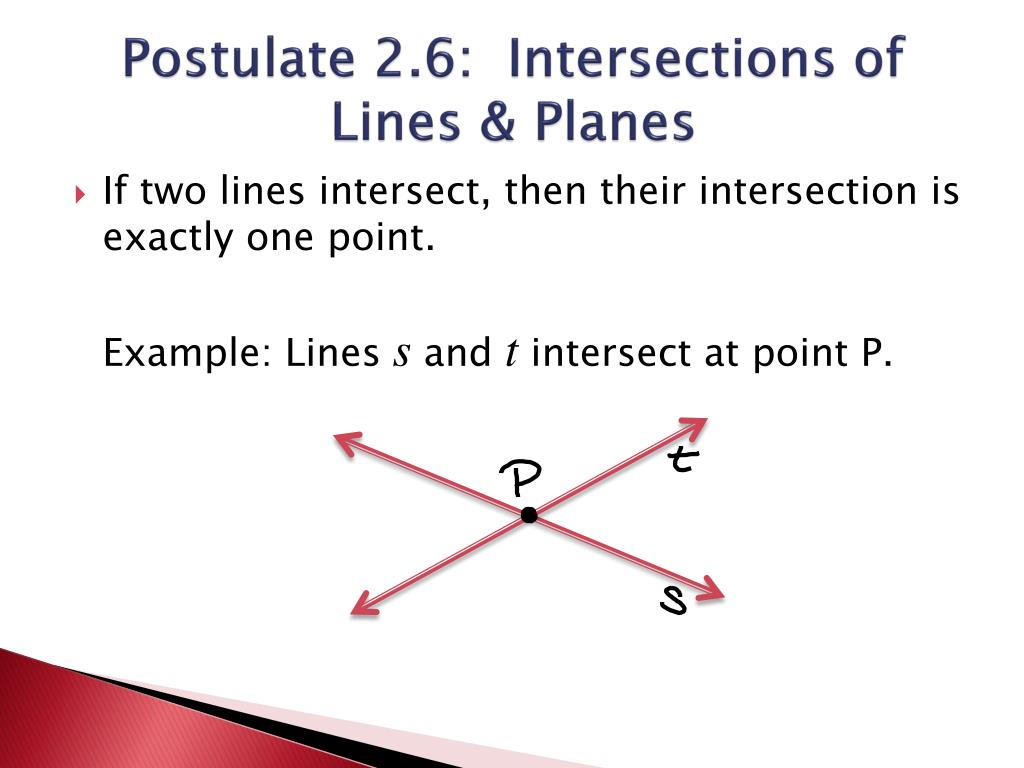 Postulate 2.6: Intersections of Lines & Planes

If two lines intersect, then their intersection is exactly one point.

Example: Lines $s$ and $t$ intersect at point P.

P
t
s